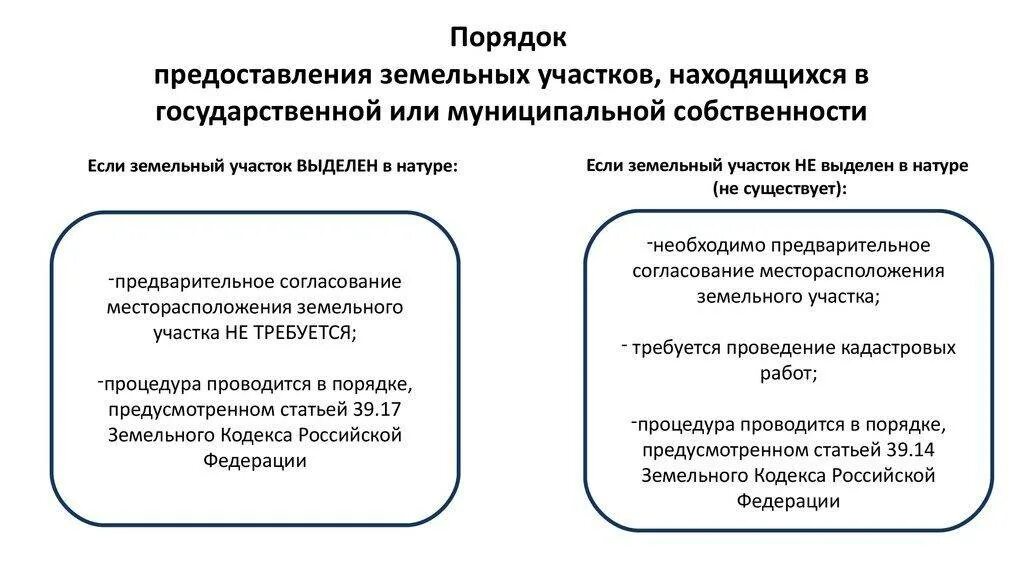 Порядок
предоставления земельных участков, находящихся в государственной или муниципальной собственности

Если земельный участок ВЫДЕЛЕН в натуре:

-предварительное согласование месторасположения земельного участка НЕ ТРЕБУЕТСЯ;

-процедура проводится в порядке, предусмотренном статьей 39.17 Земельного Кодекса Российской Федерации

Если земельный участок НЕ выделен в натуре (не существует):

-необходимо предварительное согласование месторасположения земельного участка;

- требуется проведение кадастровых работ;

-процедура проводится в порядке, предусмотренном статьей 39.14 Земельного Кодекса Российской Федерации